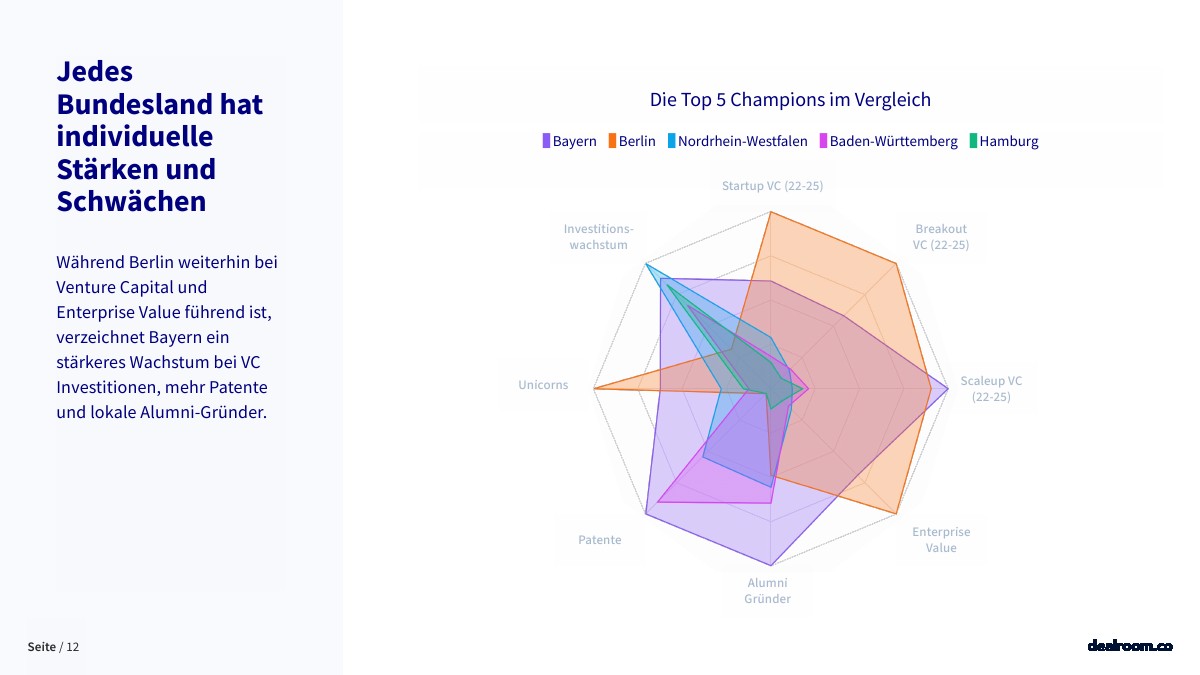 Jedes Bundesland hat individuelle Stärken und Schwächen

Während Berlin weiterhin bei Venture Capital und Enterprise Value führend ist, verzeichnet Bayern ein stärkeres Wachstum bei VC Investitionen, mehr Patente und lokale Alumni-Gründer.

Die Top 5 Champions im Vergleich

Bayern Berlin Nordrhein-Westfalen Baden-Württemberg Hamburg

Startup VC (22-25)

Breakout VC (22-25)

Scaleup VC (22-25)

Enterprise Value

Alumni Gründer

Patente

Unicorns

Investitions-wachstum

Seite / 12

dealroom.co